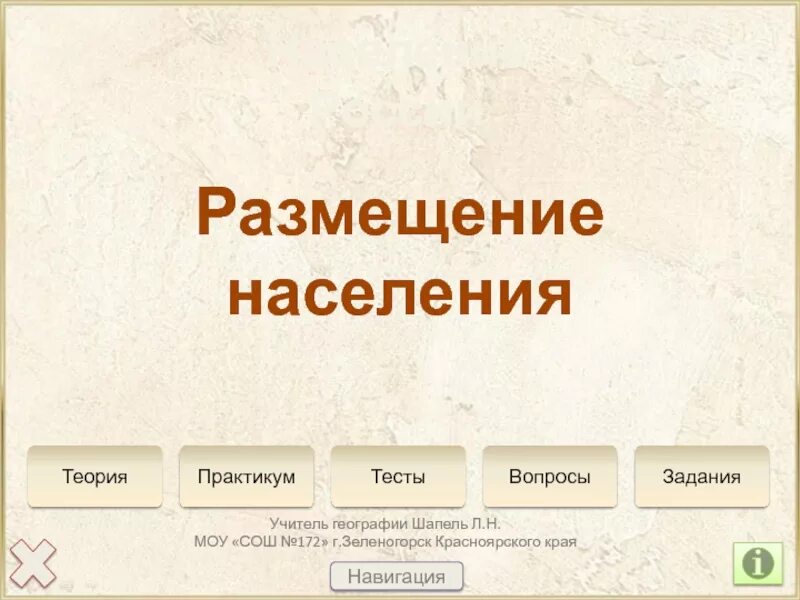 Размещение населения

Теория
Практикум
Тесты
Вопросы
Задания

Учитель географии Шапель Л.Н.
МОУ «СОШ №172» г.Зеленогорск Красноярского края

Навигация